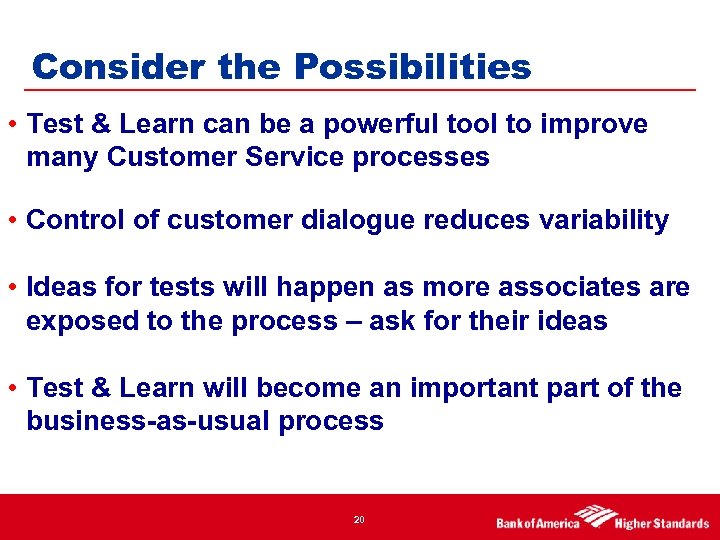 Consider the Possibilities

• Test & Learn can be a powerful tool to improve many Customer Service processes

• Control of customer dialogue reduces variability

• Ideas for tests will happen as more associates are exposed to the process – ask for their ideas

• Test & Learn will become an important part of the business-as-usual process

20

Bank of America Higher Standards